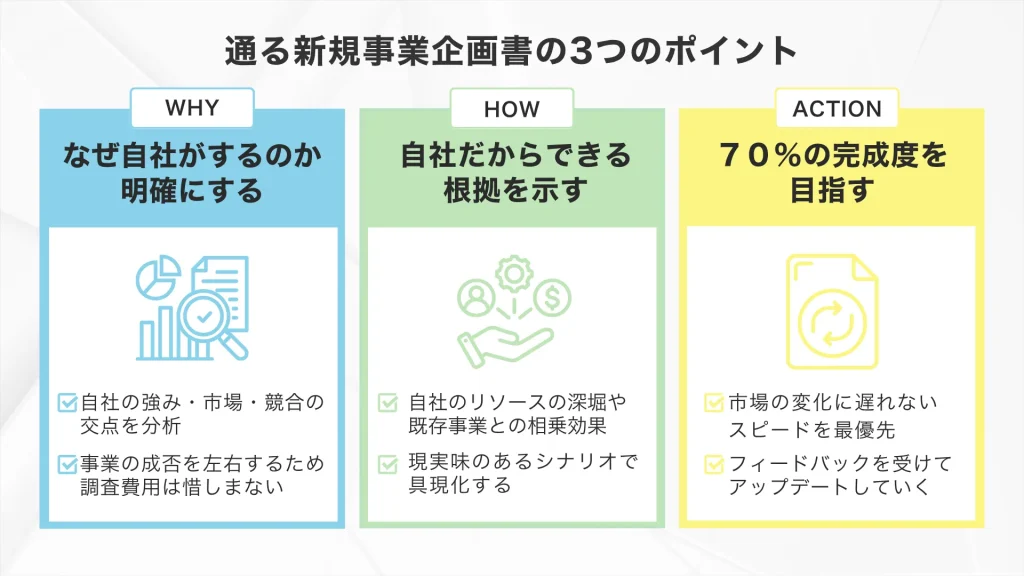 通る新規事業企画書の3つのポイント

WHY

なぜ自社がするのか明確にする

自社の強み・市場・競合の交点を分析

事業の成否を左右するため調査費用は惜しまない

HOW

自社だからできる根拠を示す

自社のリソースの深堀や既存事業との相乗効果

現実味のあるシナリオで具現化する

ACTION

70%の完成度を目指す

市場の変化に遅れないスピードを最優先

フィードバックを受けてアップデートしていく